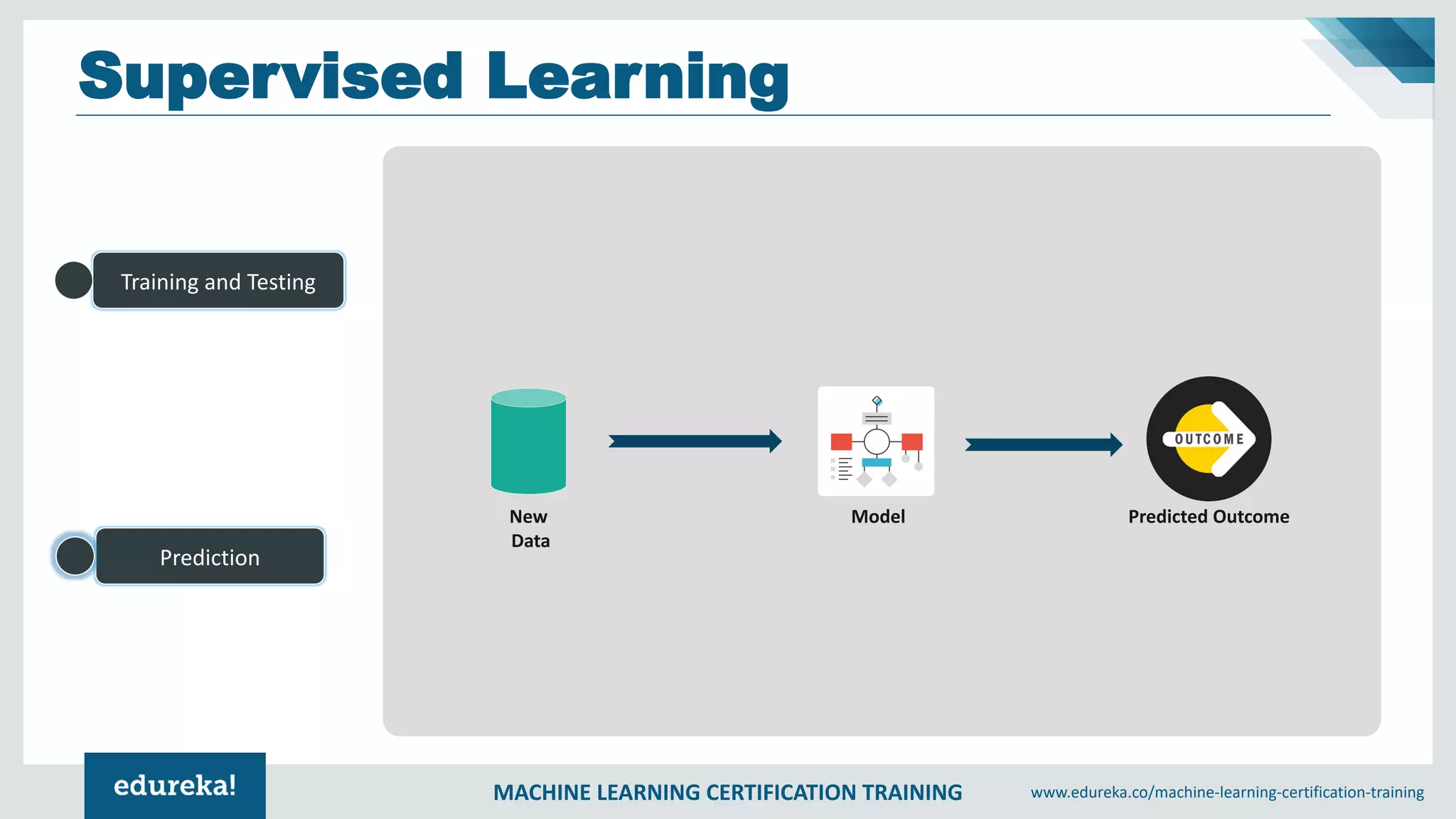 Supervised Learning

Training and Testing

Prediction

New Data

Model

OUTCOME

Predicted Outcome

edureka!

MACHINE LEARNING CERTIFICATION TRAINING

www.edureka.co/machine-learning-certification-training